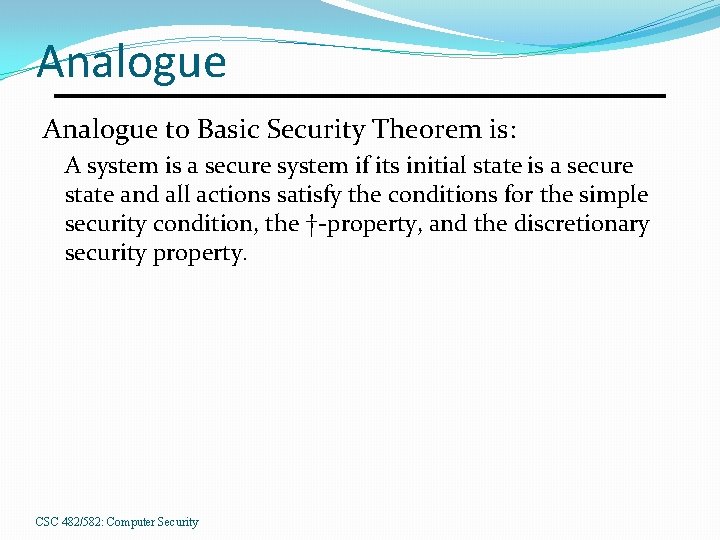 Analogue

Analogue to Basic Security Theorem is:

A system is a secure system if its initial state is a secure state and all actions satisfy the conditions for the simple security condition, the †-property, and the discretionary security property.

CSC 482/582: Computer Security